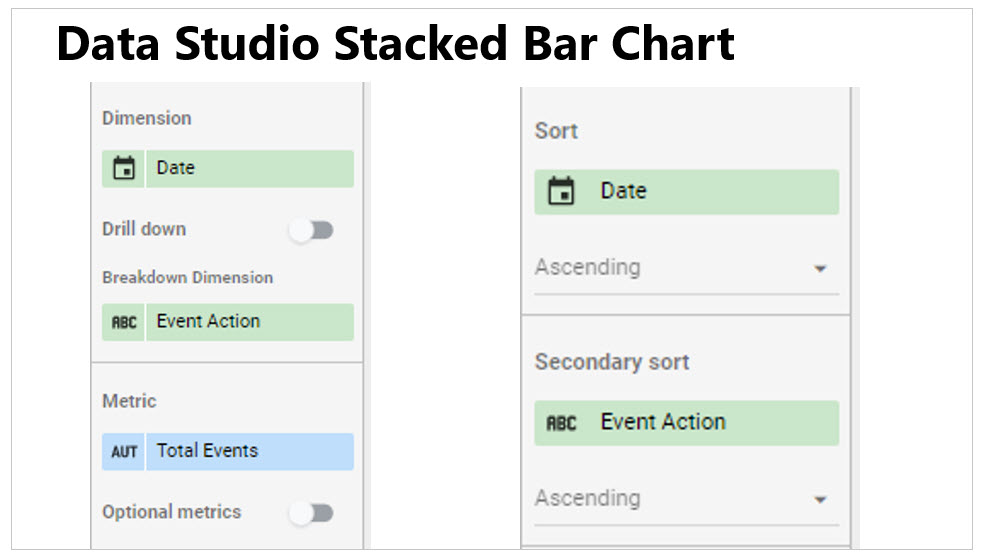 Data Studio Stacked Bar Chart

Dimension

Date

Drill down

Breakdown Dimension

ABC Event Action

Metric

AUT Total Events

Optional metrics

Sort

Date

Ascending

Secondary sort

ABC Event Action

Ascending